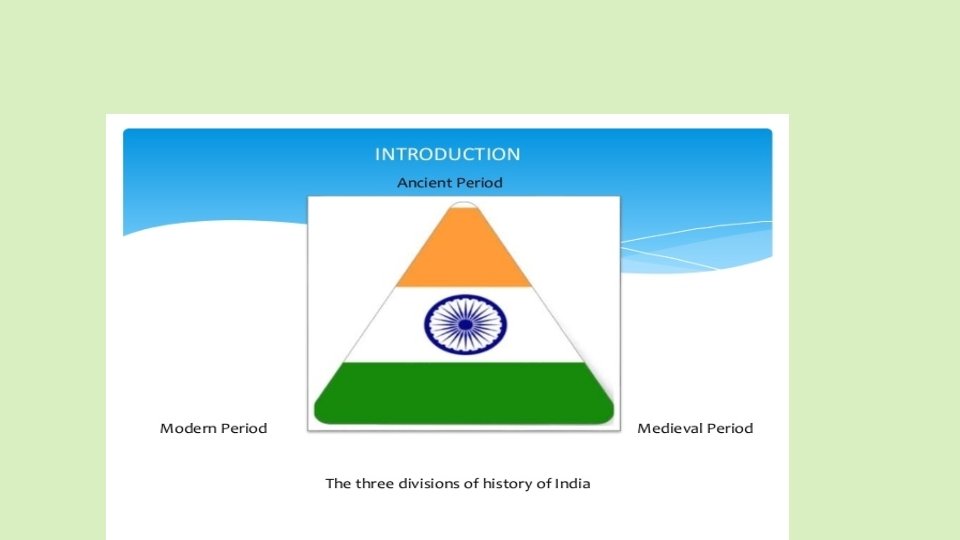 INTRODUCTION

Ancient Period

Modern Period

Medieval Period

The three divisions of history of India